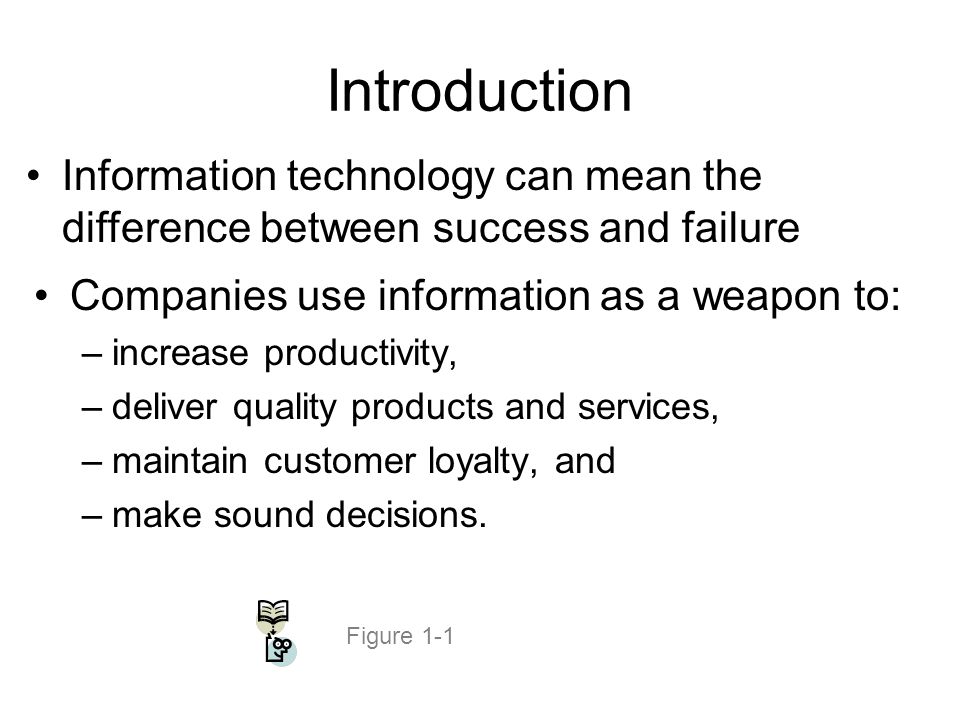 Introduction

• Information technology can mean the difference between success and failure

• Companies use information as a weapon to:
– increase productivity,
– deliver quality products and services,
– maintain customer loyalty, and
– make sound decisions.

Figure 1-1